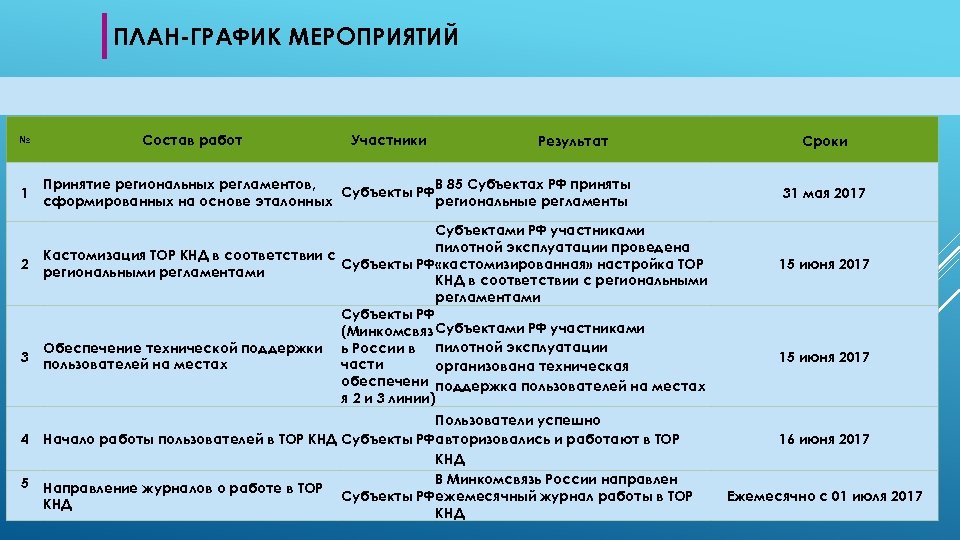 ПЛАН-ГРАФИК МЕРОПРИЯТИЙ

| № | Состав работ | Участники | Результат | Сроки |
|---|---|---|---|---|
| 1 | Принятие региональных регламентов, сформированных на основе эталонных | Субъекты РФ | В 85 Субъектах РФ приняты региональные регламенты | 31 мая 2017 |
| 2 | Кастомизация ТОР КНД в соответствии с региональными регламентами | Субъекты РФ | Субъектами РФ участниками пилотной эксплуатации проведена «кастомизированная» настройка ТОР КНД в соответствии с региональными регламентами | 15 июня 2017 |
| 3 | Обеспечение технической поддержки пользователей на местах | Субъекты РФ (Минкомсвязь России в части обеспечения 2 и 3 линии) | Субъектами РФ участниками пилотной эксплуатации организована техническая поддержка пользователей на местах | 15 июня 2017 |
| 4 | Начало работы пользователей в ТОР КНД | Субъекты РФ | Пользователи успешно авторизовались и работают в ТОР КНД | 16 июня 2017 |
| 5 | Направление журналов о работе в ТОР КНД | Субъекты РФ | В Минкомсвязь России направлен ежемесячный журнал работы в ТОР КНД | Ежемесячно с 01 июля 2017 |